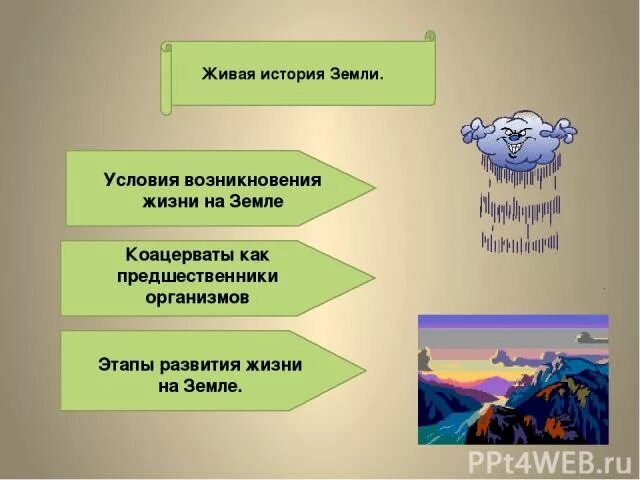 Живая история Земли.

Условия возникновения жизни на Земле

Коацерваты как предшественники организмов

Этапы развития жизни на Земле.

PPt4WEB.ru